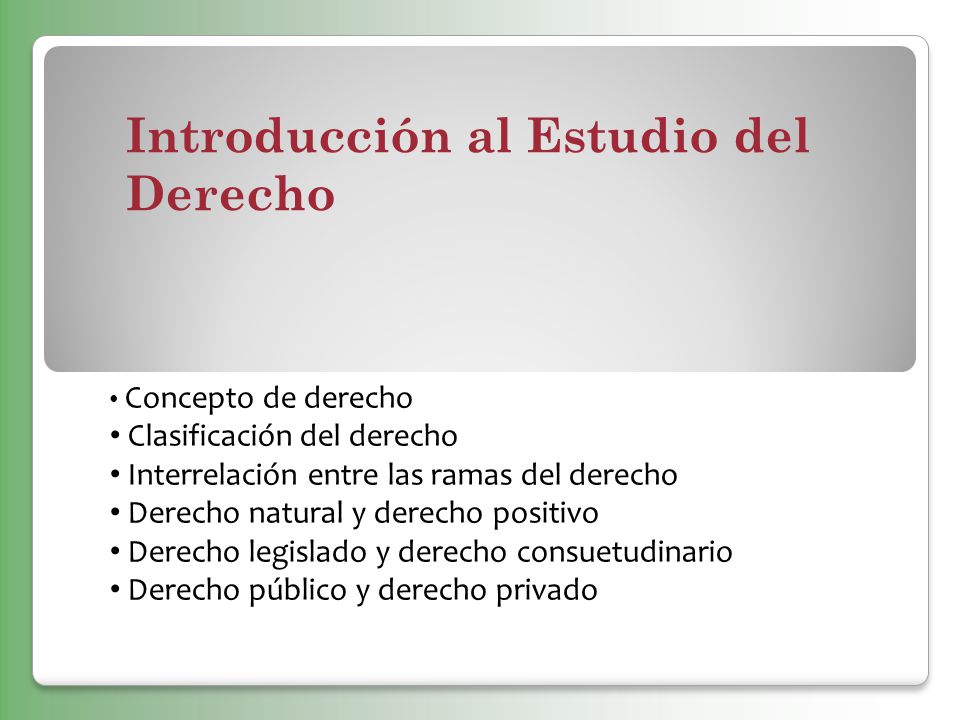 Introducción al Estudio del Derecho

• Concepto de derecho
• Clasificación del derecho
• Interrelación entre las ramas del derecho
• Derecho natural y derecho positivo
• Derecho legislado y derecho consuetudinario
• Derecho público y derecho privado